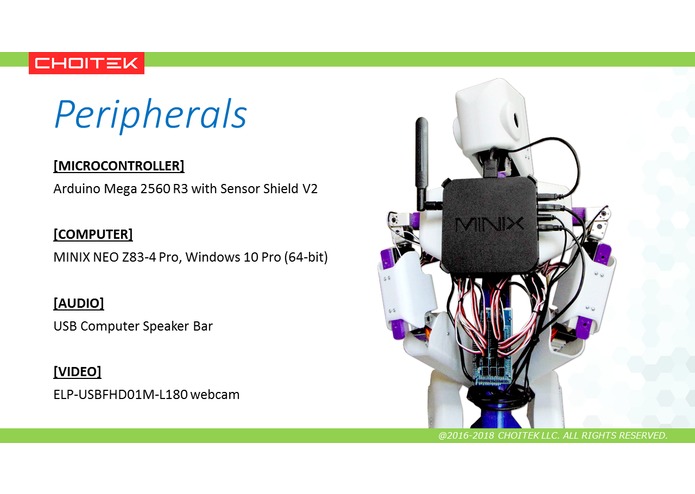 CHOITEK

Peripherals

[MICROCONTROLLER]
Arduino Mega 2560 R3 with Sensor Shield V2

[COMPUTER]
MINIX NEO Z83-4 Pro, Windows 10 Pro (64-bit)

[AUDIO]
USB Computer Speaker Bar

[VIDEO]
ELP-USBFHD01M-L180 webcam

MINIX

@2016-2018 CHOITEK LLC. ALL RIGHTS RESERVED.